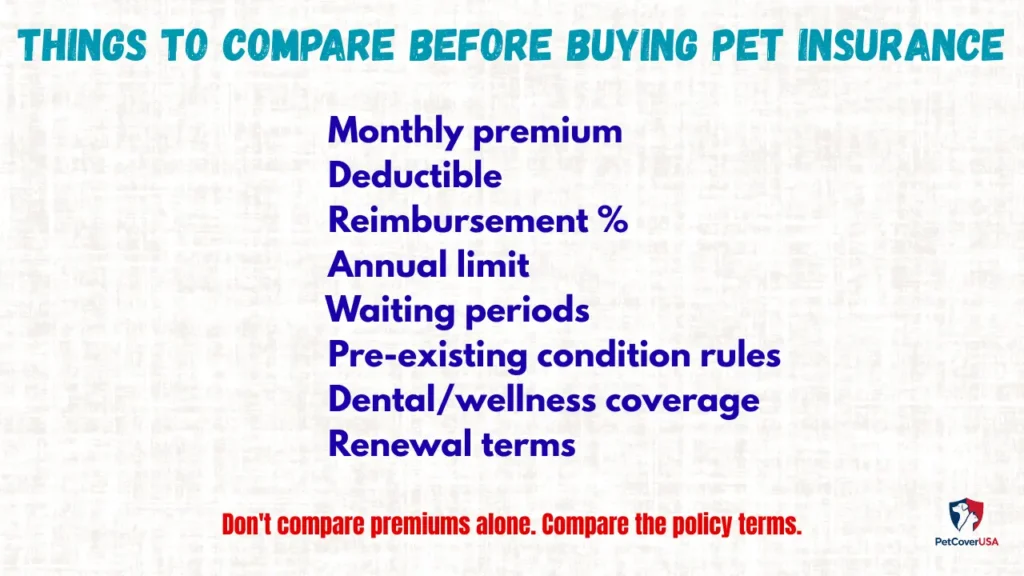 THINGS TO COMPARE BEFORE BUYING PET INSURANCE

Monthly premium
Deductible
Reimbursement %
Annual limit
Waiting periods
Pre-existing condition rules
Dental/wellness coverage
Renewal terms

Don't compare premiums alone. Compare the policy terms.

PetCoverUSA